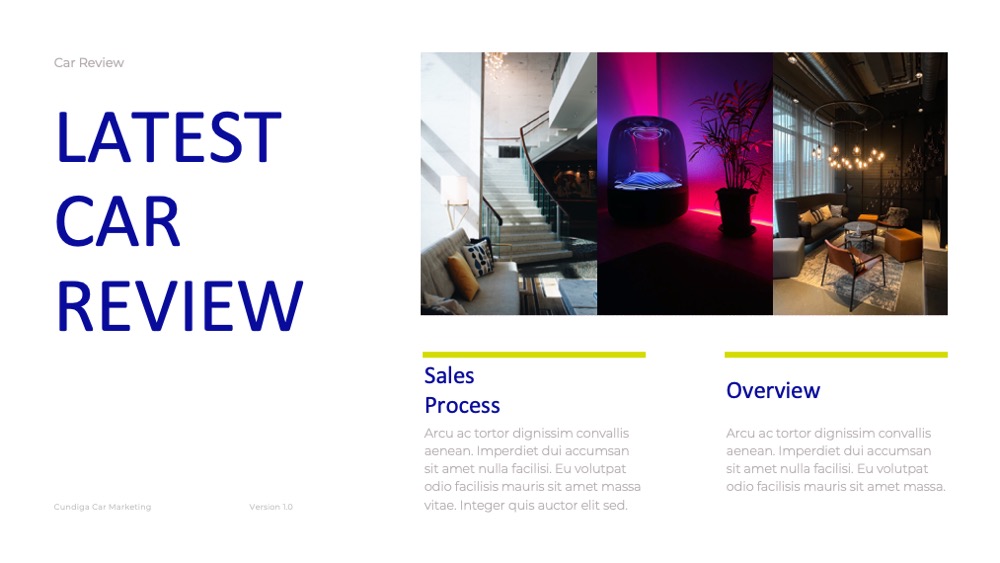 Car Review

LATEST CAR REVIEW

Sales Process

Arcu ac tortor dignissim convallis aenean. Imperdiet dui accumsan sit amet nulla facilisi. Eu volutpat odio facilisis mauris sit amet massa vitae. Integer quis auctor elit sed.

Overview

Arcu ac tortor dignissim convallis aenean. Imperdiet dui accumsan sit amet nulla facilisi. Eu volutpat odio facilisis mauris sit amet massa.

Cundiga Car Marketing

Version 1.0